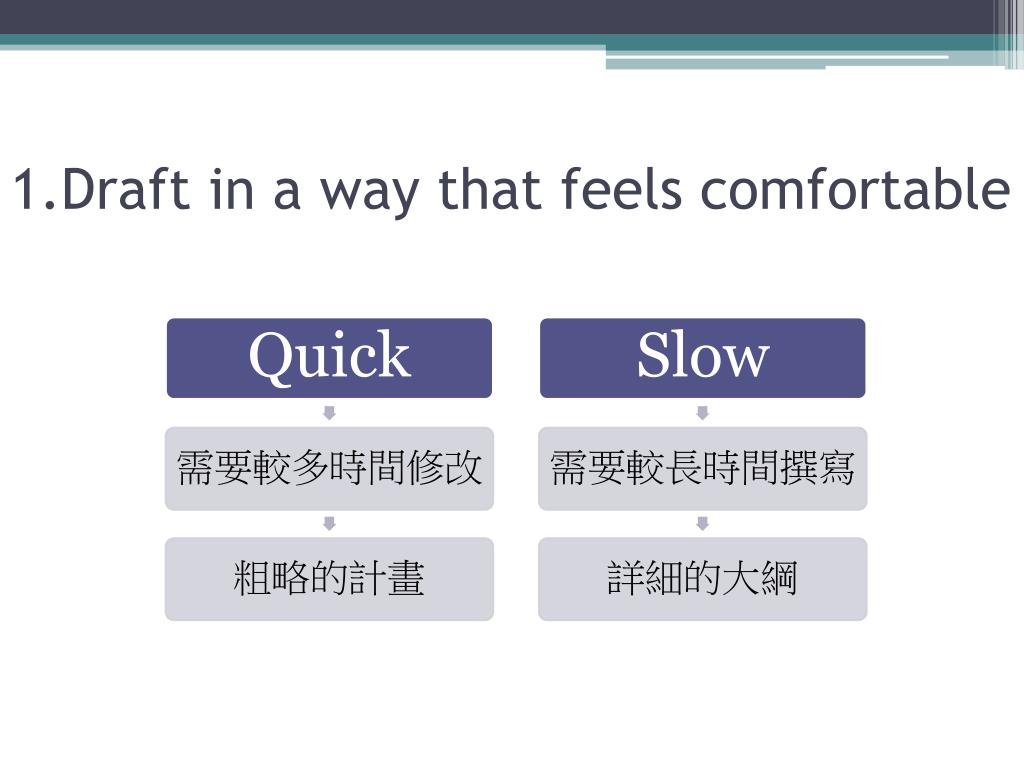 1.Draft in a way that feels comfortable

Quick

需要較多時間修改

粗略的計畫

Slow

需要較長時間撰寫

詳細的大綱